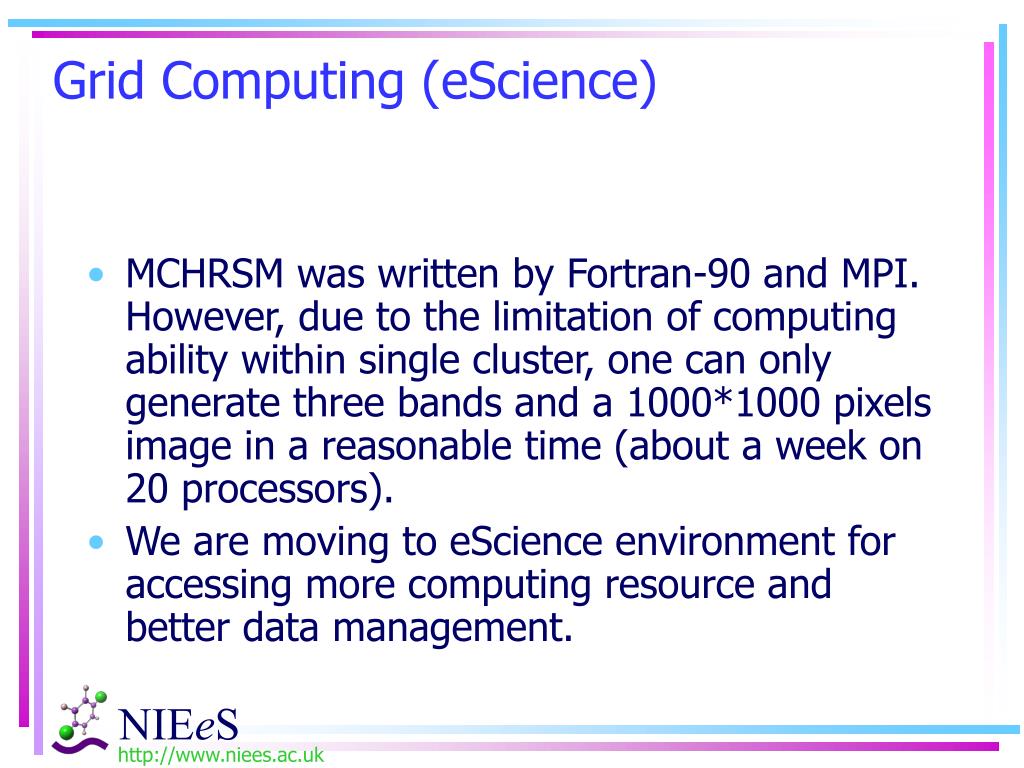 Grid Computing (eScience)

• MCHRSM was written by Fortran-90 and MPI. However, due to the limitation of computing ability within single cluster, one can only generate three bands and a 1000*1000 pixels image in a reasonable time (about a week on 20 processors).
• We are moving to eScience environment for accessing more computing resource and better data management.

NIEeS
http://www.niees.ac.uk